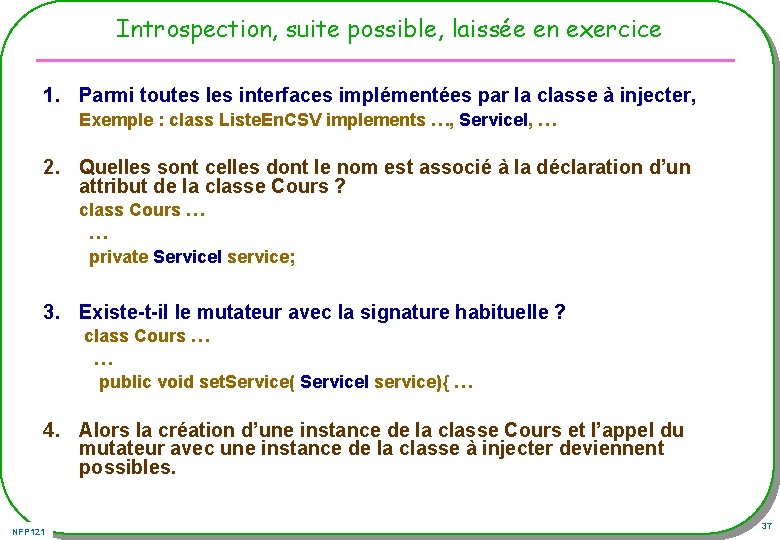 Introspection, suite possible, laissée en exercice

1. Parmi toutes les interfaces implémentées par la classe à injecter,
Exemple : class ListeEnCSV implements …, ServiceI, …

2. Quelles sont celles dont le nom est associé à la déclaration d'un attribut de la classe Cours ?
class Cours …
…
private ServiceI service;

3. Existe-t-il le mutateur avec la signature habituelle ?
class Cours …
…
public void setService( ServiceI service){ …

4. Alors la création d'une instance de la classe Cours et l'appel du mutateur avec une instance de la classe à injecter deviennent possibles.

NFP121

37